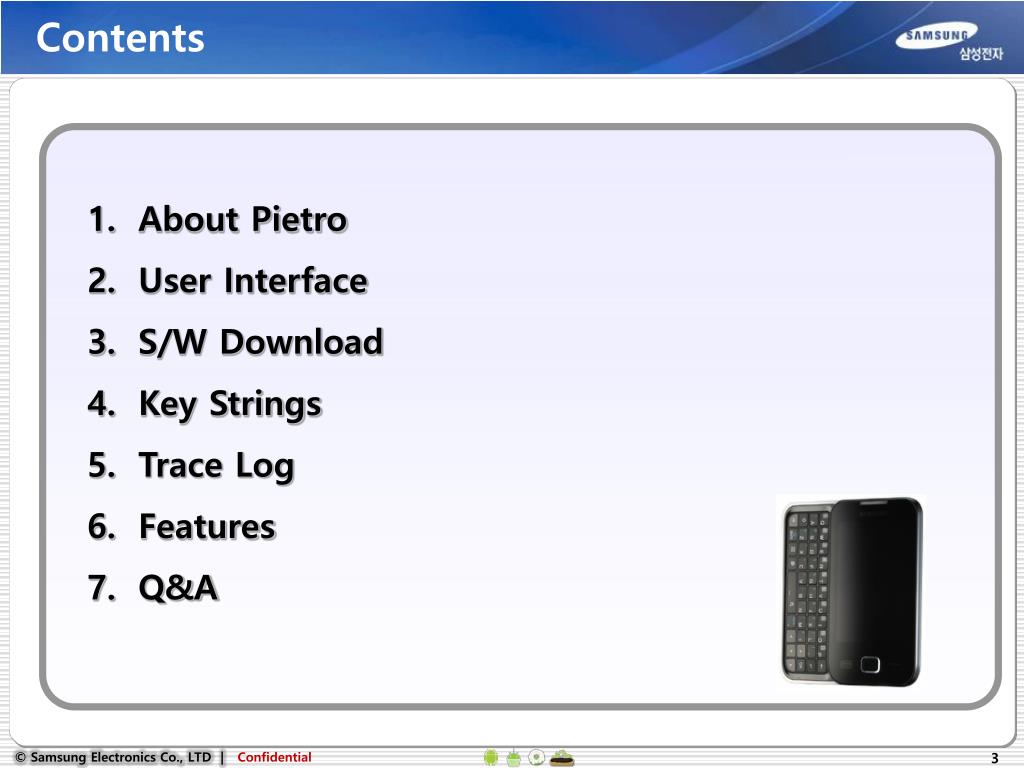 Contents

SAMSUNG
삼성전자

1. About Pietro
2. User Interface
3. S/W Download
4. Key Strings
5. Trace Log
6. Features
7. Q&A

© Samsung Electronics Co., LTD | Confidential

3